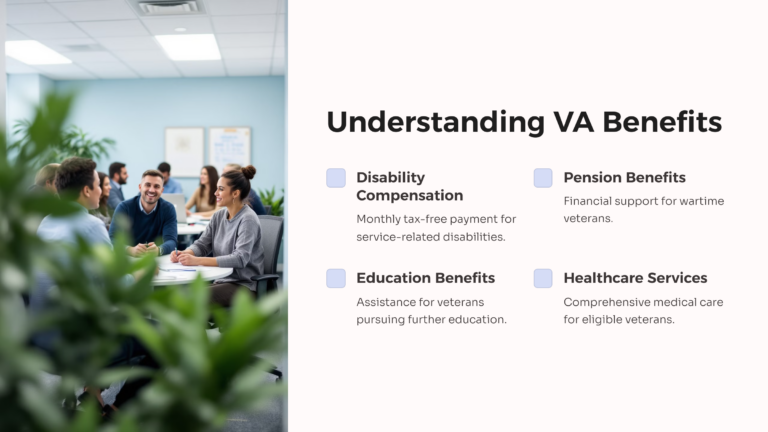 Understanding VA Benefits

Disability Compensation

Monthly tax-free payment for service-related disabilities.

Pension Benefits

Financial support for wartime veterans.

Education Benefits

Assistance for veterans pursuing further education.

Healthcare Services

Comprehensive medical care for eligible veterans.